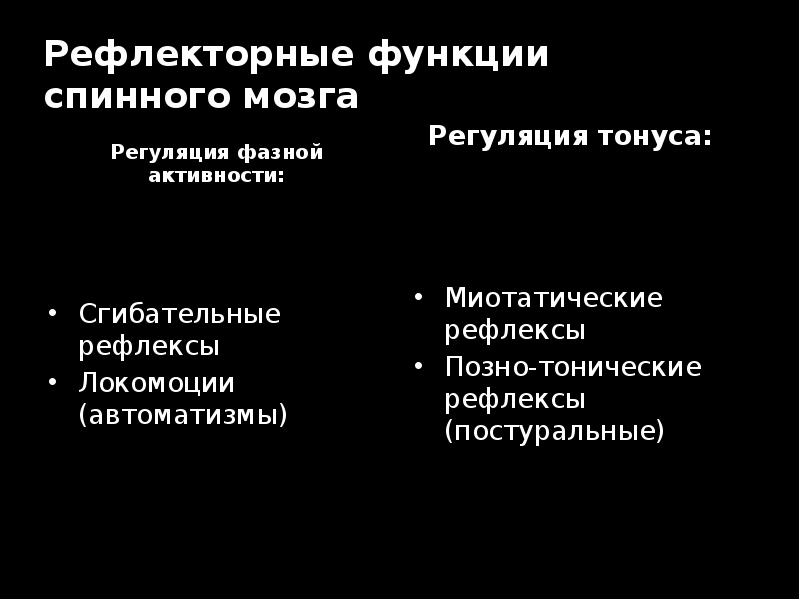 Рефлекторные функции спинного мозга

Регуляция фазной активности:

• Сгибательные рефлексы
• Локомоции (автоматизмы)

Регуляция тонуса:

• Миотатические рефлексы
• Позно-тонические рефлексы (постуральные)